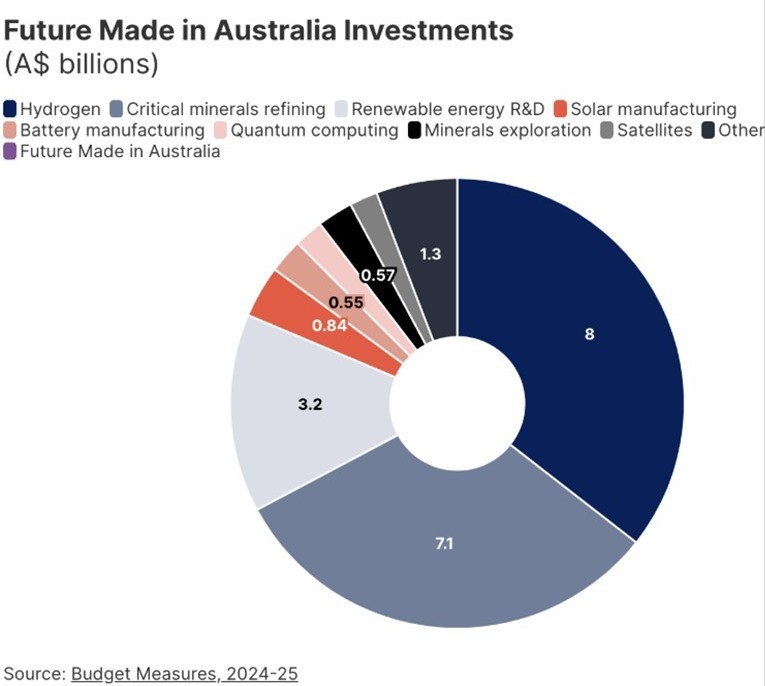 Future Made in Australia Investments
(A$ billions)

Hydrogen Critical minerals refining Renewable energy R&D Solar manufacturing Battery manufacturing Quantum computing Minerals exploration Satellites Other Future Made in Australia

8
7.1
3.2
0.84
0.55
0.57
1.3

Source: Budget Measures, 2024-25